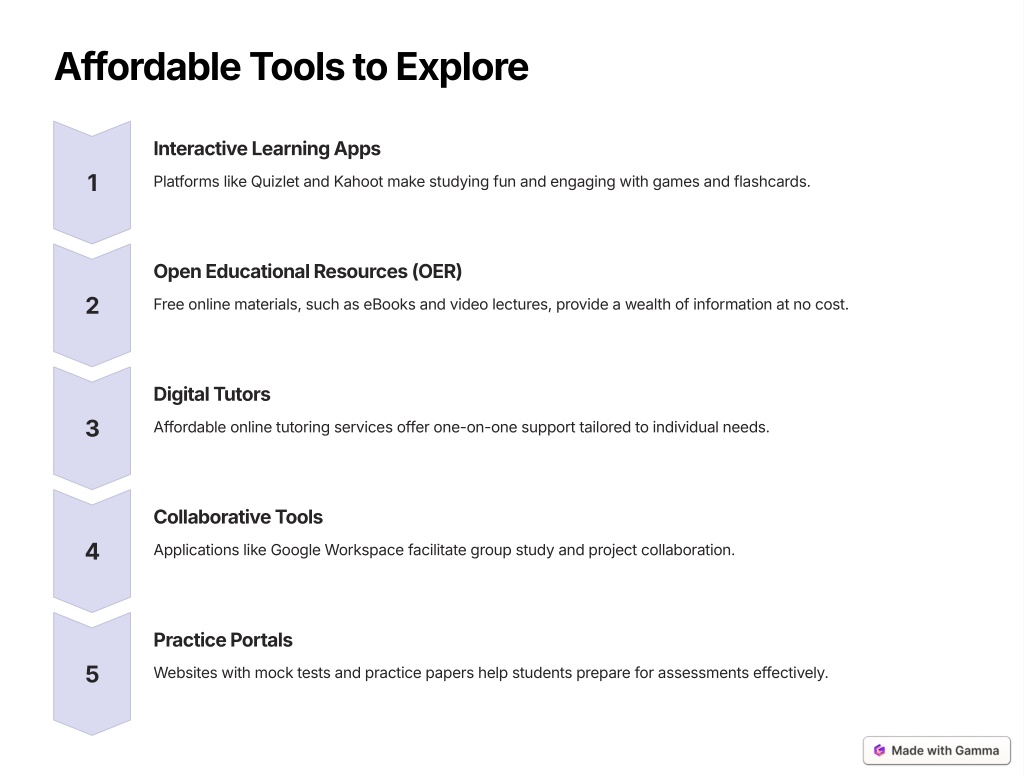 Affordable Tools to Explore

1

Interactive Learning Apps

Platforms like Quizlet and Kahoot make studying fun and engaging with games and flashcards.

2

Open Educational Resources (OER)

Free online materials, such as eBooks and video lectures, provide a wealth of information at no cost.

3

Digital Tutors

Affordable online tutoring services offer one-on-one support tailored to individual needs.

4

Collaborative Tools

Applications like Google Workspace facilitate group study and project collaboration.

5

Practice Portals

Websites with mock tests and practice papers help students prepare for assessments effectively.

Made with Gamma